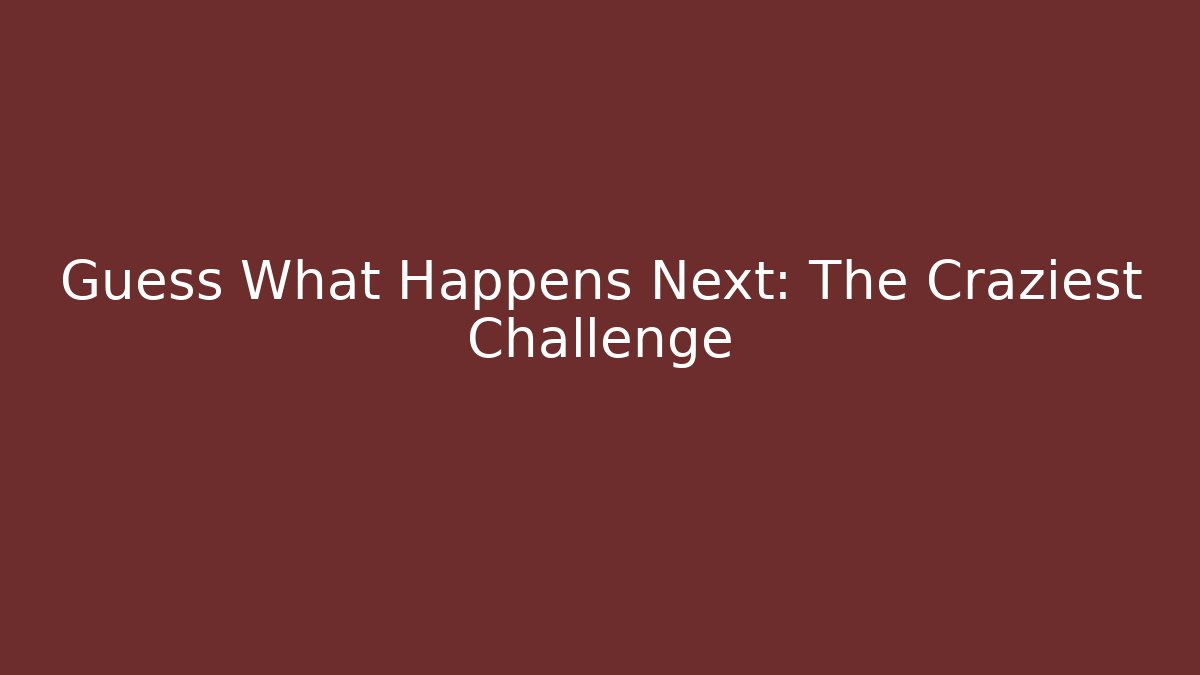 Guess What Happens Next: The Craziest Challenge